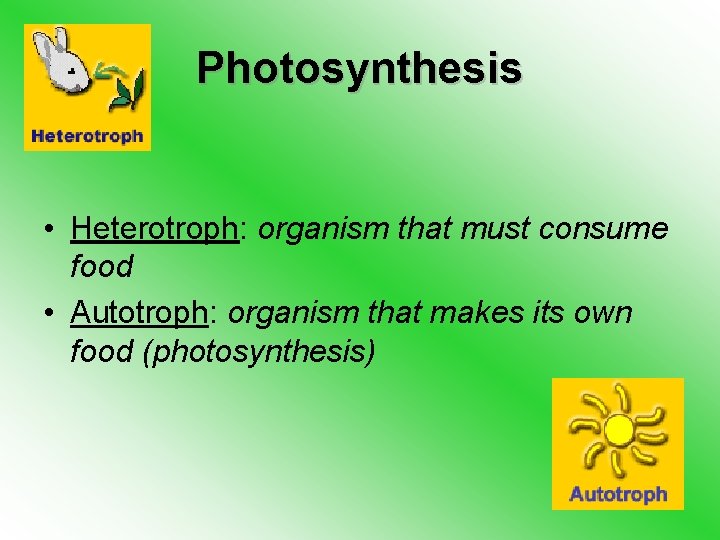 Heterotroph

Photosynthesis

• Heterotroph: organism that must consume food
• Autotroph: organism that makes its own food (photosynthesis)

Autotroph